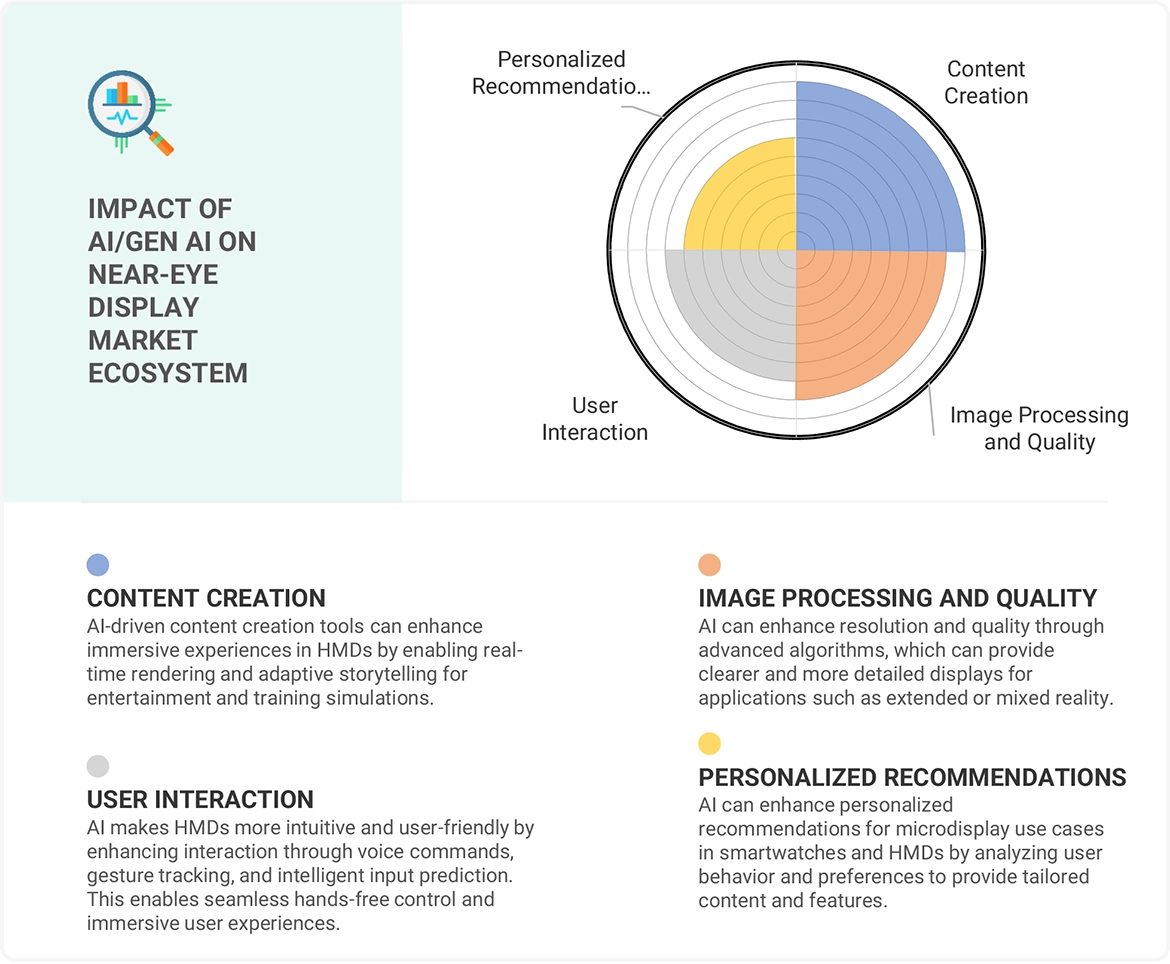 IMPACT OF AI/GEN AI ON NEAR-EYE DISPLAY MARKET ECOSYSTEM

Personalized Recommendatio...

Content Creation

User Interaction

Image Processing and Quality

CONTENT CREATION
AI-driven content creation tools can enhance immersive experiences in HMDs by enabling real-time rendering and adaptive storytelling for entertainment and training simulations.

USER INTERACTION
AI makes HMDs more intuitive and user-friendly by enhancing interaction through voice commands, gesture tracking, and intelligent input prediction. This enables seamless hands-free control and immersive user experiences.

IMAGE PROCESSING AND QUALITY
AI can enhance resolution and quality through advanced algorithms, which can provide clearer and more detailed displays for applications such as extended or mixed reality.

PERSONALIZED RECOMMENDATIONS
AI can enhance personalized recommendations for microdisplay use cases in smartwatches and HMDs by analyzing user behavior and preferences to provide tailored content and features.